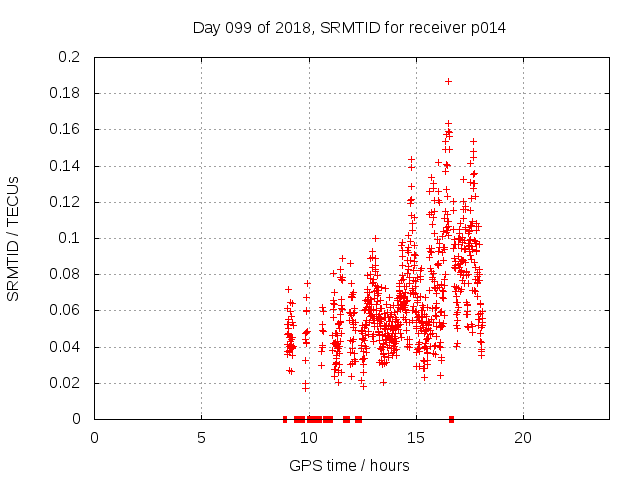 Day 099 of 2018, SRMTID for receiver p014

SRMTID / TECUs

0.2
0.18
0.16
0.14
0.12
0.1
0.08
0.06
0.04
0.02
0

0
5
10
15
20

GPS time / hours